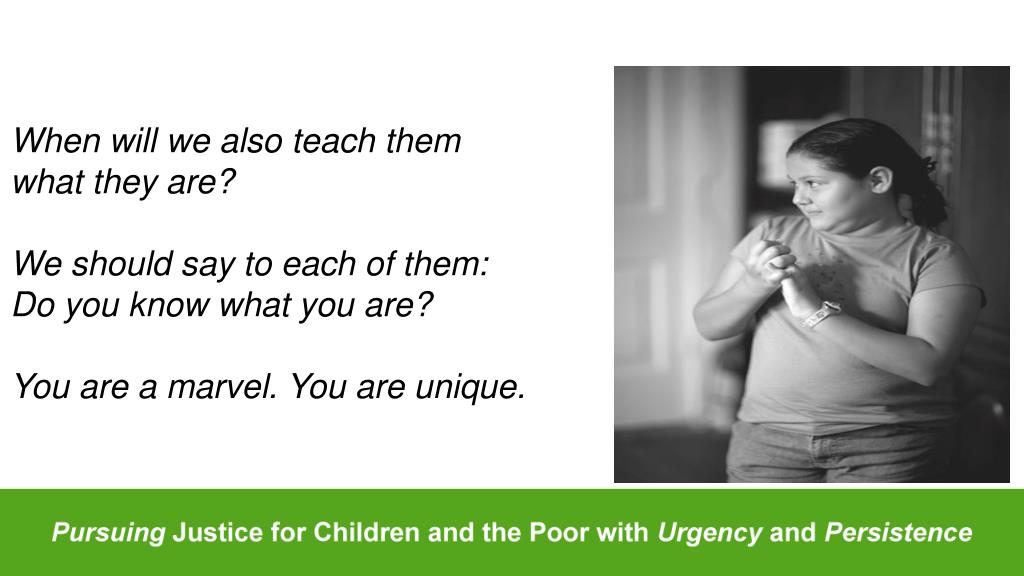 When will we also teach them what they are?

We should say to each of them:
Do you know what you are?

You are a marvel. You are unique.

Pursuing Justice for Children and the Poor with Urgency and Persistence